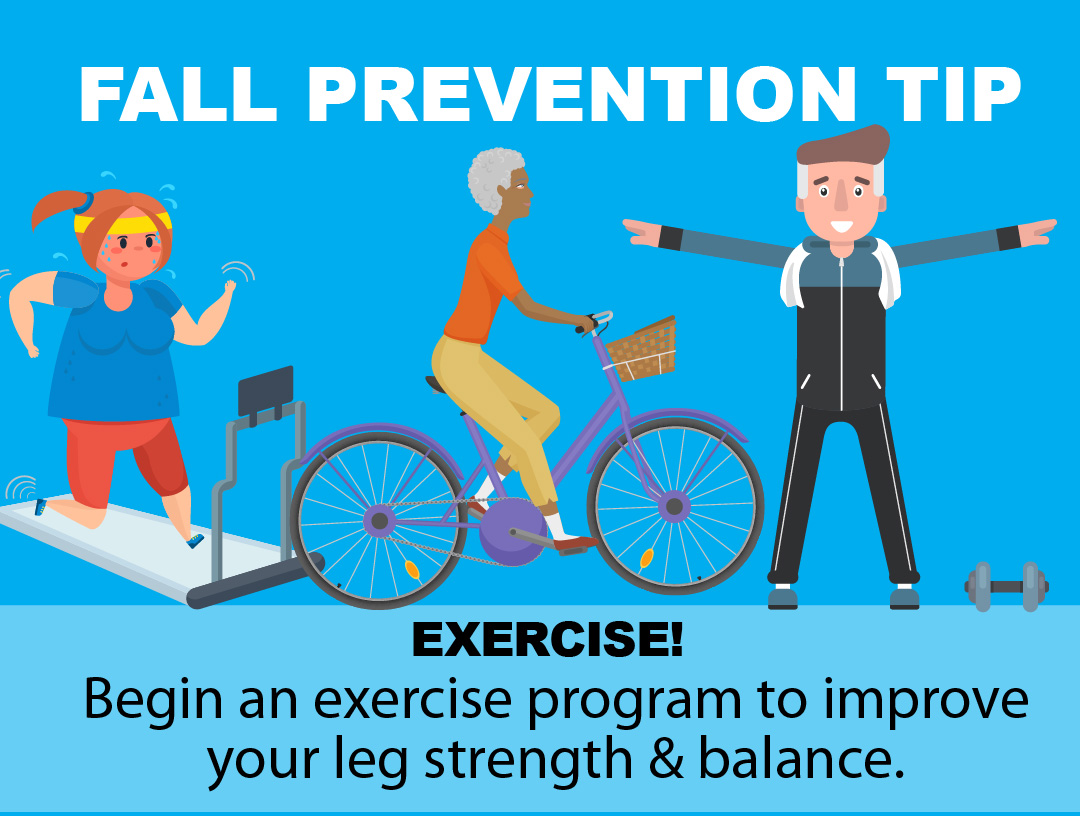 FALL PREVENTION TIP

EXERCISE!

Begin an exercise program to improve your leg strength & balance.